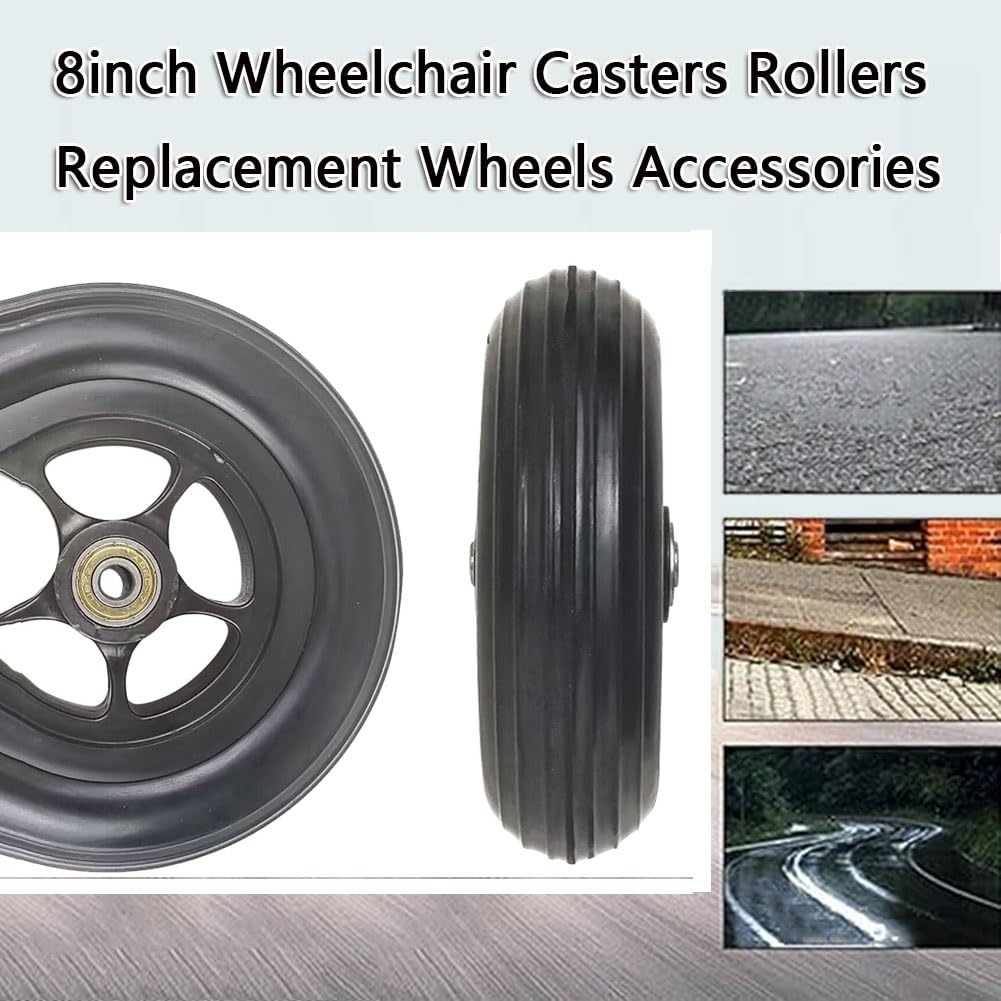 8inch Wheelchair Casters Rollers
Replacement Wheels Accessories